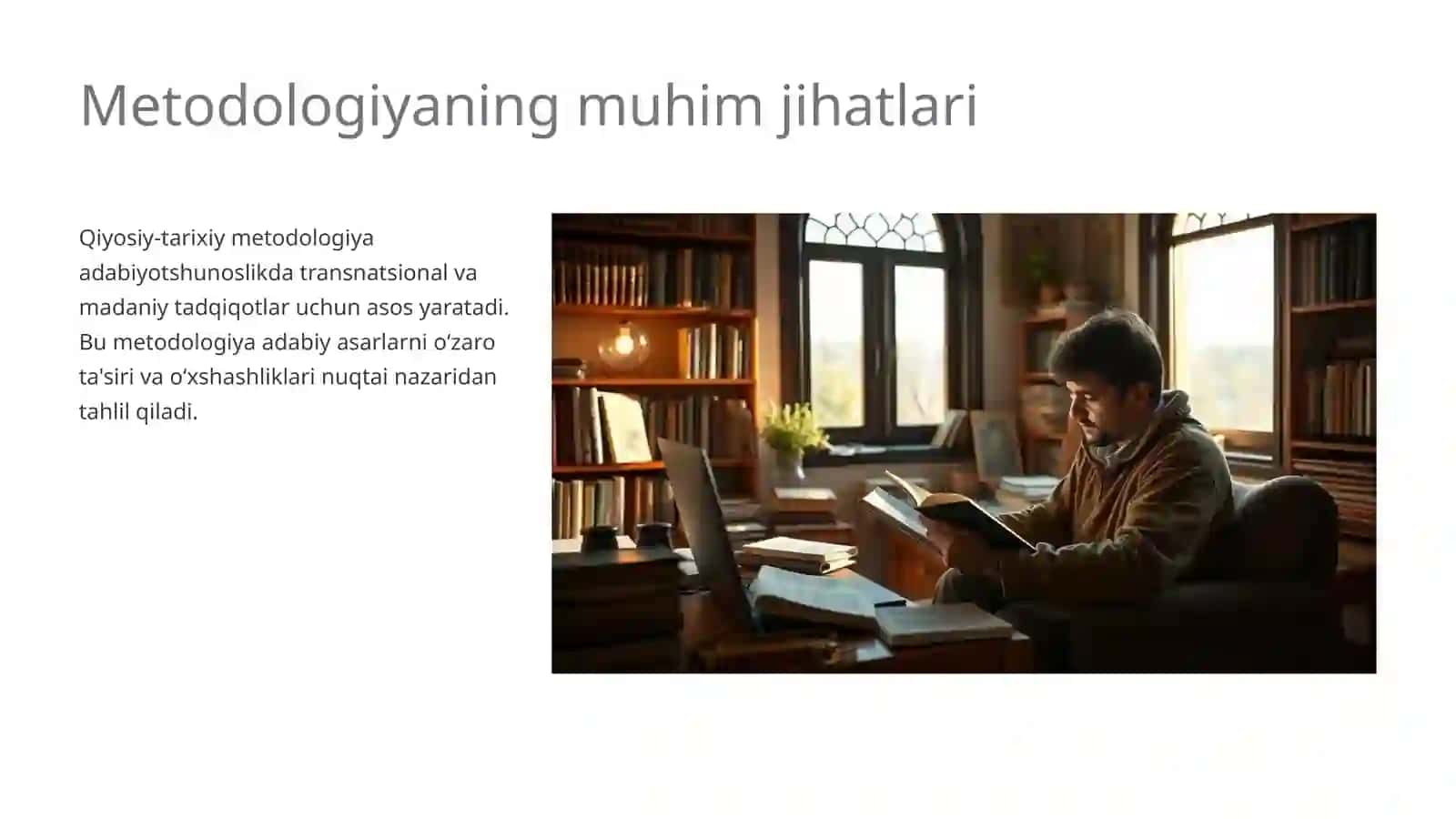 Metodologiyaning muhim jihatlari

Qiyosiy-tarixiy metodologiya adabiyotshunoslikda transnatsional va madaniy tadqiqotlar uchun asos yaratadi. Bu metodologiya adabiy asarlarni o‘zaro ta'siri va o‘xshashliklari nuqtai nazaridan tahlil qiladi.